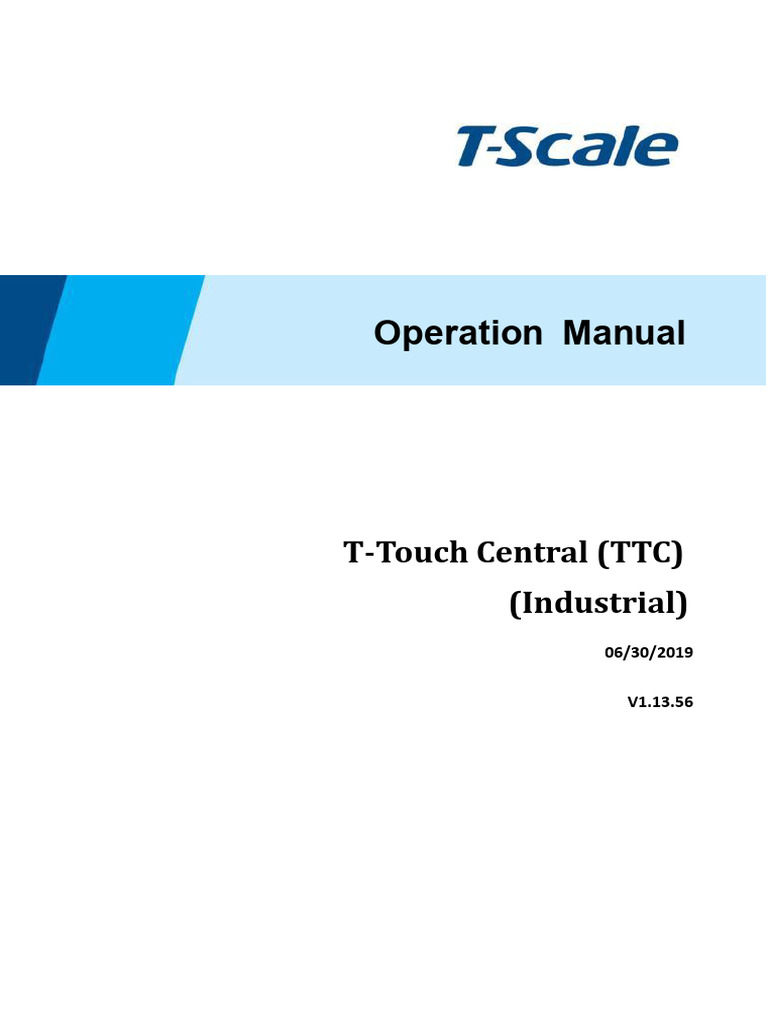 T-Scale

Operation Manual

T-Touch Central (TTC)
(Industrial)

06/30/2019

V1.13.56